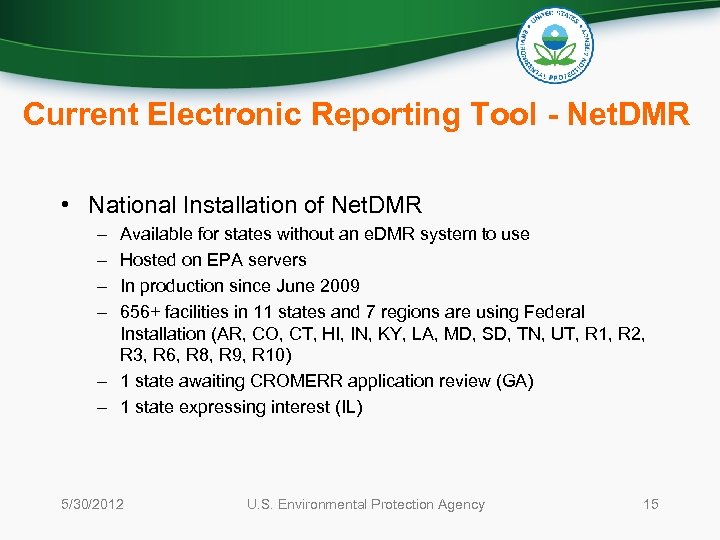 UNITED STATES ENVIRONMENTAL PROTECTION AGENCY

Current Electronic Reporting Tool - NetDMR

• National Installation of NetDMR
– Available for states without an eDMR system to use
– Hosted on EPA servers
– In production since June 2009
– 656+ facilities in 11 states and 7 regions are using Federal Installation (AR, CO, CT, HI, IN, KY, LA, MD, SD, TN, UT, R1, R2, R3, R6, R8, R9, R10)
– 1 state awaiting CROMERR application review (GA)
– 1 state expressing interest (IL)

5/30/2012 U.S. Environmental Protection Agency 15